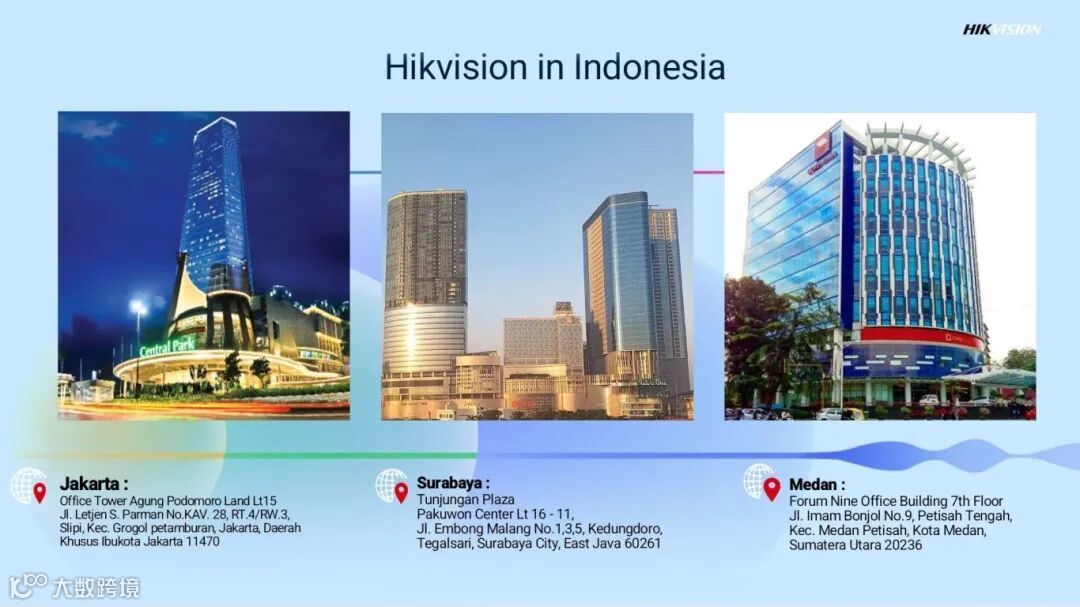 HIKVISION

Hikvision in Indonesia

Central Park

Jakarta :
Office Tower Agung Podomoro Land Lt15
Jl. Letjen S. Parman No.KAV. 28, RT.4/RW.3, Slipi, Kec. Grogol petamburan, Jakarta, Daerah Khusus Ibukota Jakarta 11470

Surabaya :
Tunjungan Plaza
Pakuwon Center Lt 16 - 11,
Jl. Embong Malang No.1,3,5, Kedungdoro, Tegalsari, Surabaya City, East Java 60261

Medan :
Forum Nine Office Building 7th Floor
Jl. Imam Bonjol No.9, Petisah Tengah, Kec. Medan Petisah, Kota Medan, Sumatera Utara 20236

大数跨境